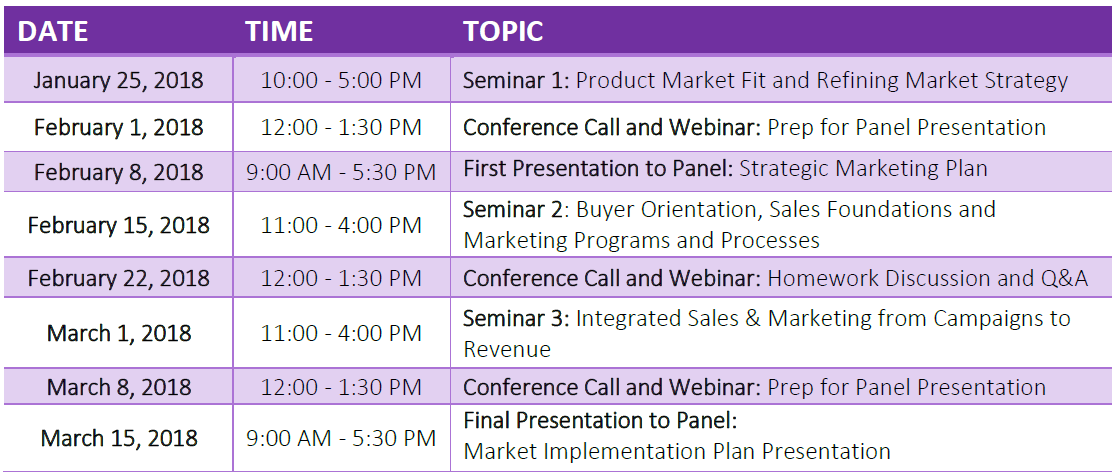 | DATE | TIME | TOPIC |
|---|---|---|
| January 25, 2018 | 10:00 - 5:00 PM | Seminar 1: Product Market Fit and Refining Market Strategy |
| February 1, 2018 | 12:00 - 1:30 PM | Conference Call and Webinar: Prep for Panel Presentation |
| February 8, 2018 | 9:00 AM - 5:30 PM | First Presentation to Panel: Strategic Marketing Plan |
| February 15, 2018 | 11:00 - 4:00 PM | Seminar 2: Buyer Orientation, Sales Foundations and Marketing Programs and Processes |
| February 22, 2018 | 12:00 - 1:30 PM | Conference Call and Webinar: Homework Discussion and Q&A |
| March 1, 2018 | 11:00 - 4:00 PM | Seminar 3: Integrated Sales & Marketing from Campaigns to Revenue |
| March 8, 2018 | 12:00 - 1:30 PM | Conference Call and Webinar: Prep for Panel Presentation |
| March 15, 2018 | 9:00 AM - 5:30 PM | Final Presentation to Panel: Market Implementation Plan Presentation |